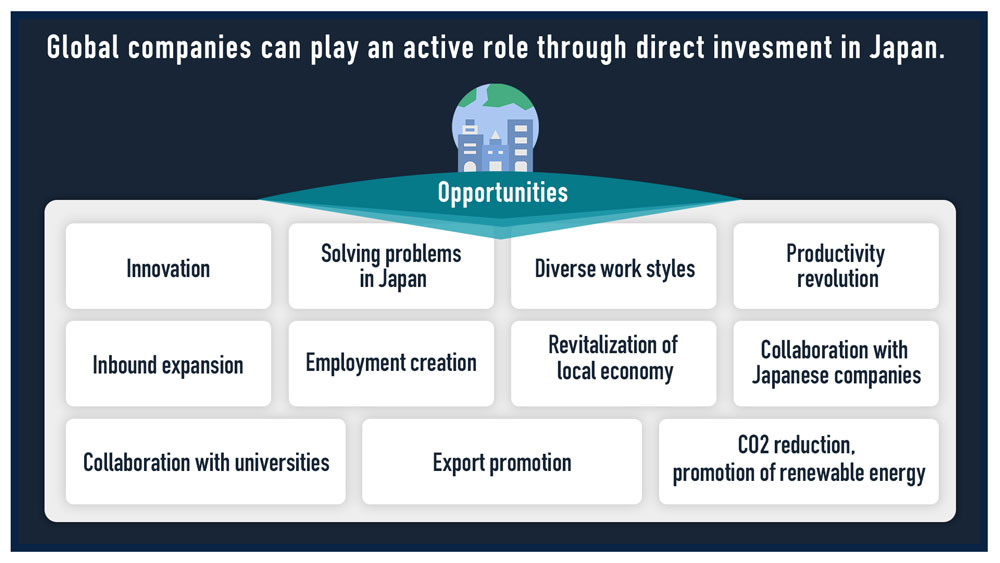 Global companies can play an active role through direct invesment in Japan.

Opportunities

Innovation

Solving problems in Japan

Diverse work styles

Productivity revolution

Inbound expansion

Employment creation

Revitalization of local economy

Collaboration with Japanese companies

Collaboration with universities

Export promotion

CO2 reduction, promotion of renewable energy